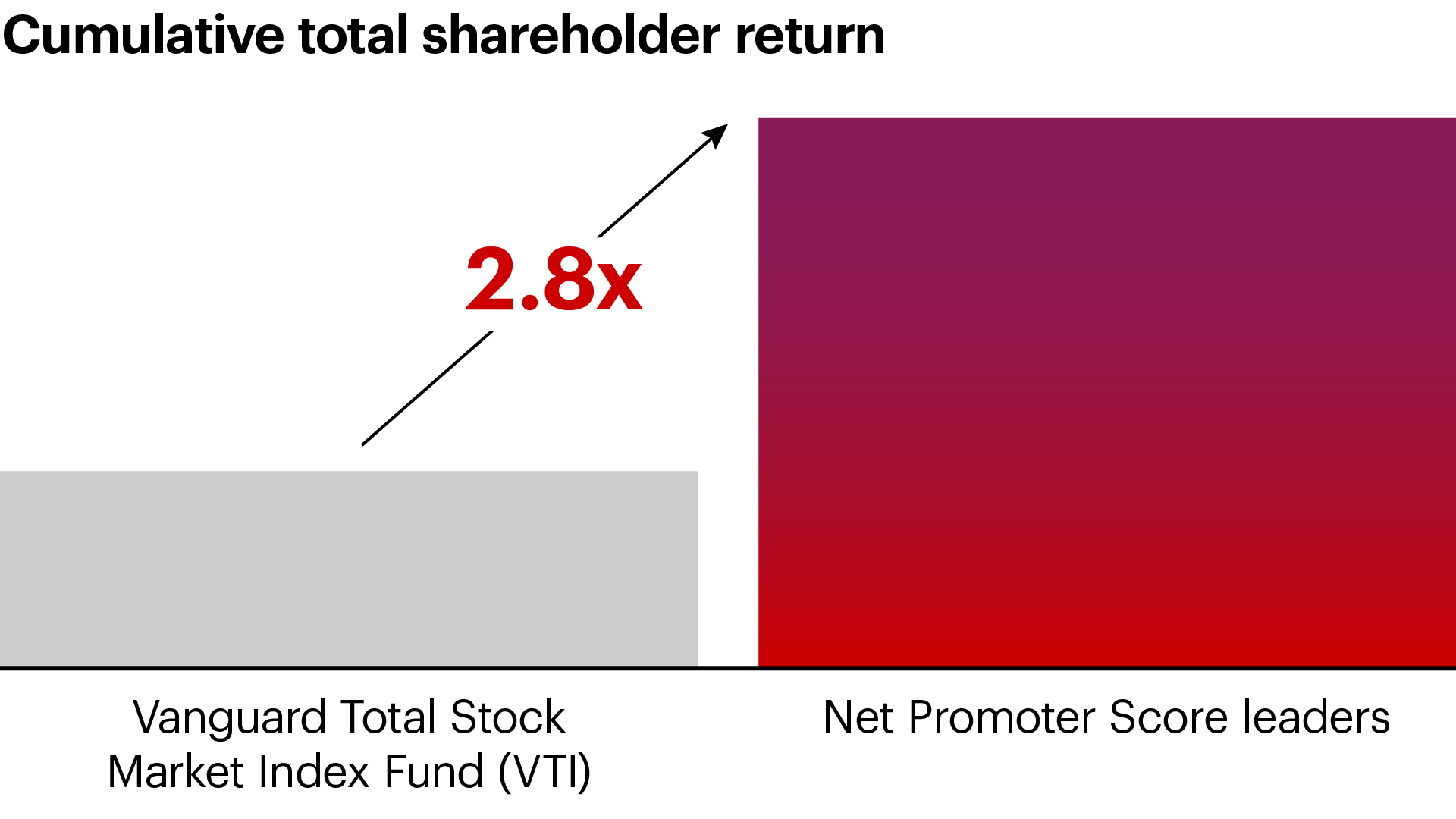 Cumulative total shareholder return

2.8x

Vanguard Total Stock Market Index Fund (VTI)

Net Promoter Score leaders